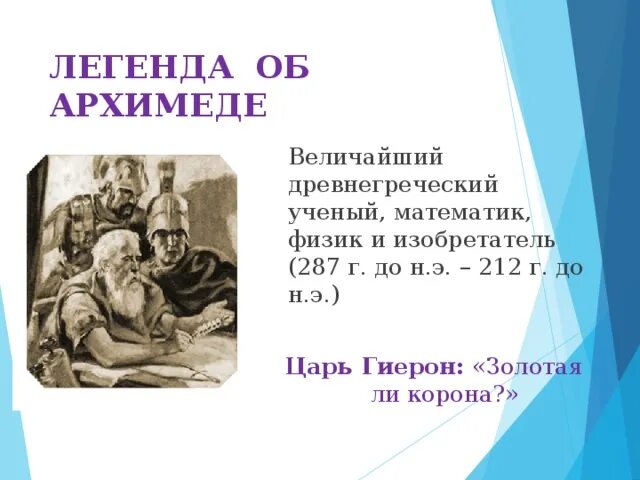 ЛЕГЕНДА ОБ АРХИМЕДЕ

Величайший древнегреческий ученый, математик, физик и изобретатель (287 г. до н.э. – 212 г. до н.э.)

Царь Гиерон: «Золотая ли корона?»